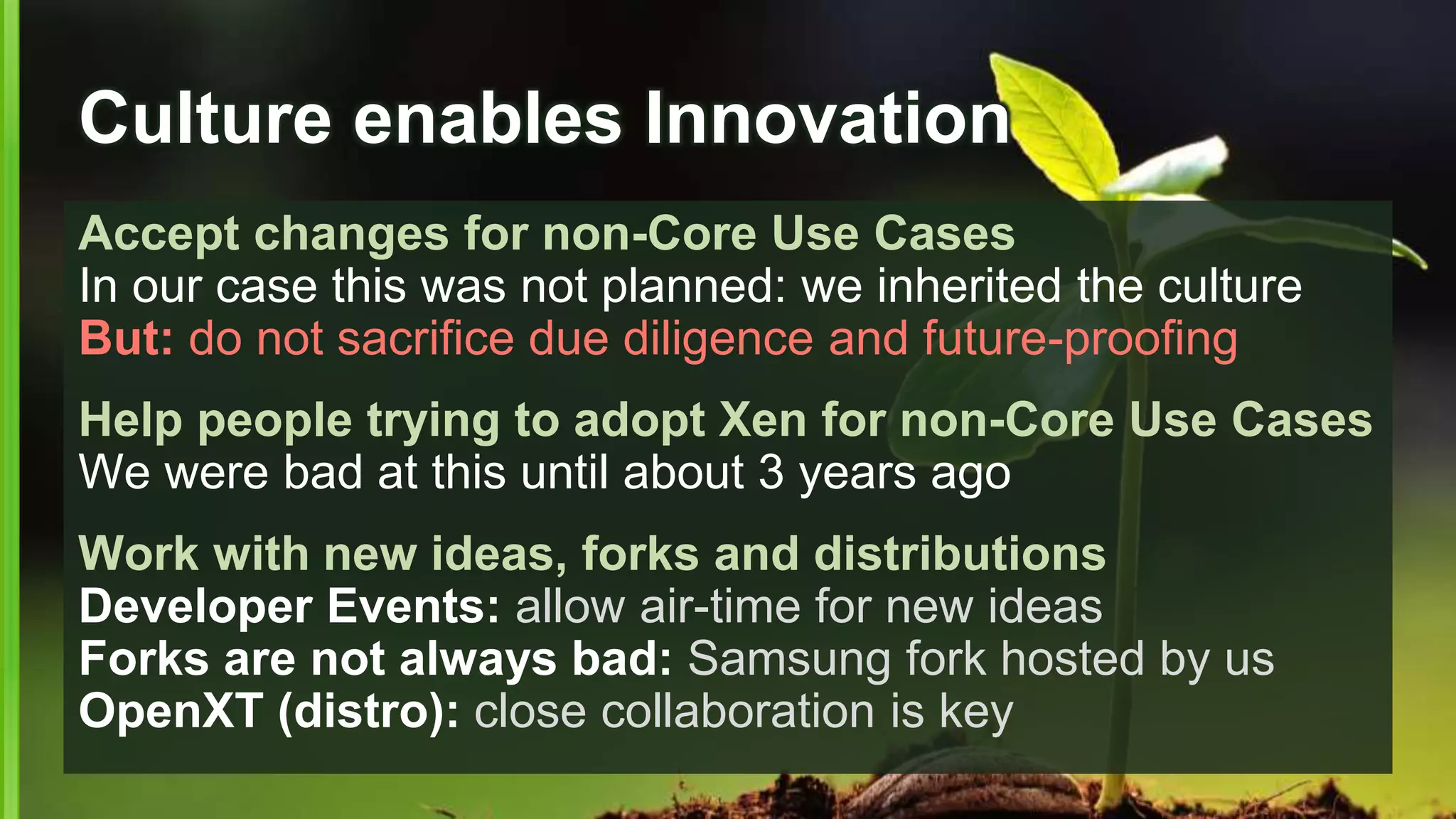 Culture enables Innovation

Accept changes for non-Core Use Cases
In our case this was not planned: we inherited the culture
But: do not sacrifice due diligence and future-proofing

Help people trying to adopt Xen for non-Core Use Cases
We were bad at this until about 3 years ago

Work with new ideas, forks and distributions
Developer Events: allow air-time for new ideas
Forks are not always bad: Samsung fork hosted by us
OpenXT (distro): close collaboration is key